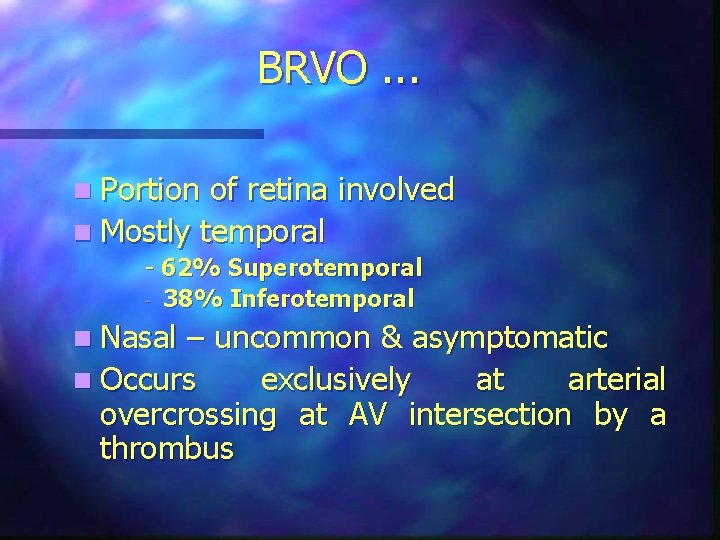 BRVO ...

Portion of retina involved
Mostly temporal
- 62% Superotemporal
- 38% Inferotemporal
Nasal – uncommon & asymptomatic
Occurs exclusively at arterial overcrossing at AV intersection by a thrombus